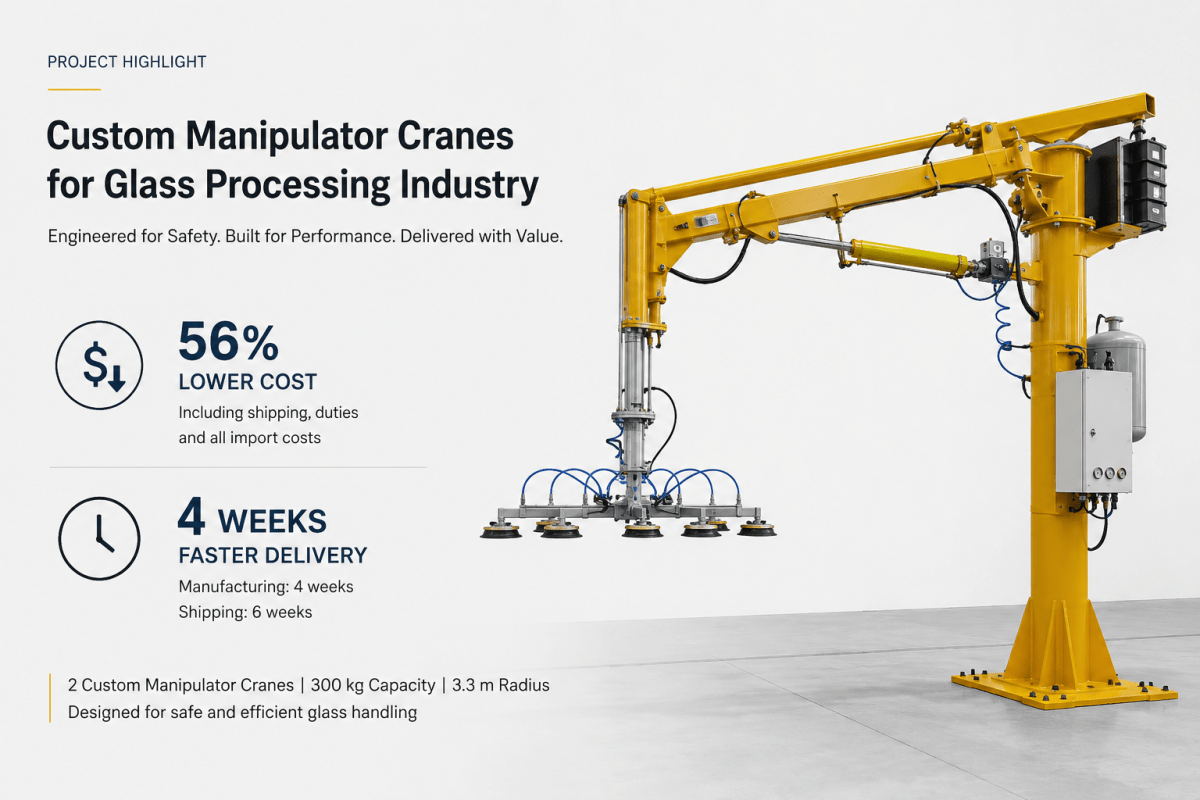 PROJECT HIGHLIGHT

Custom Manipulator Cranes for Glass Processing Industry

Engineered for Safety. Built for Performance. Delivered with Value.

56%
LOWER COST
Including shipping, duties and all import costs

4 WEEKS
FASTER DELIVERY
Manufacturing: 4 weeks
Shipping: 6 weeks

2 Custom Manipulator Cranes | 300 kg Capacity | 3.3 m Radius
Designed for safe and efficient glass handling